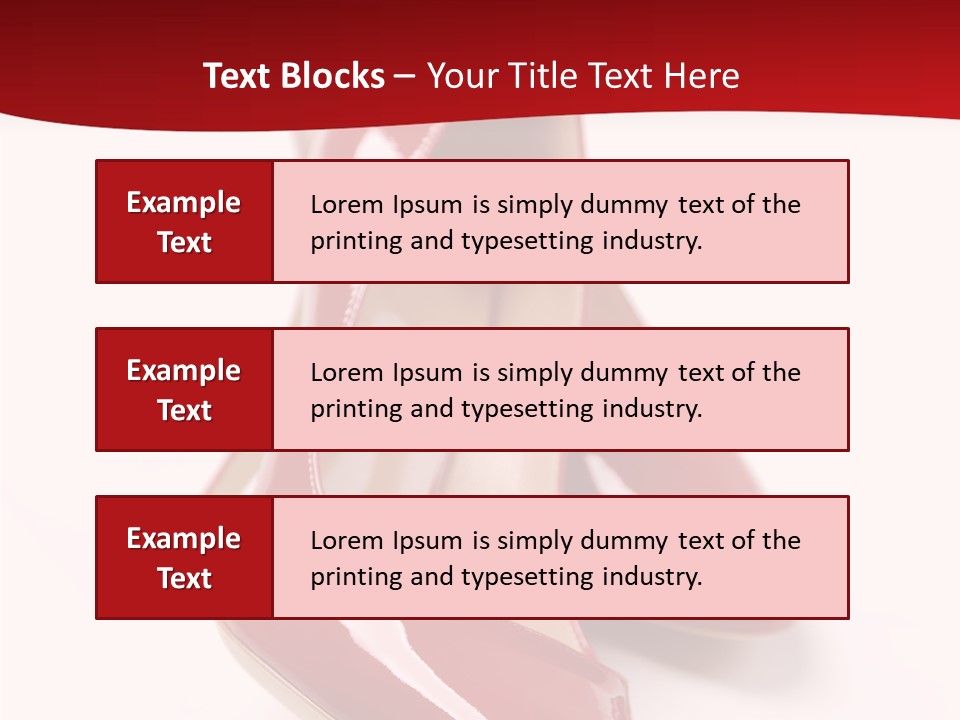 Text Blocks – Your Title Text Here

Example Text

Lorem Ipsum is simply dummy text of the printing and typesetting industry.

Example Text

Lorem Ipsum is simply dummy text of the printing and typesetting industry.

Example Text

Lorem Ipsum is simply dummy text of the printing and typesetting industry.